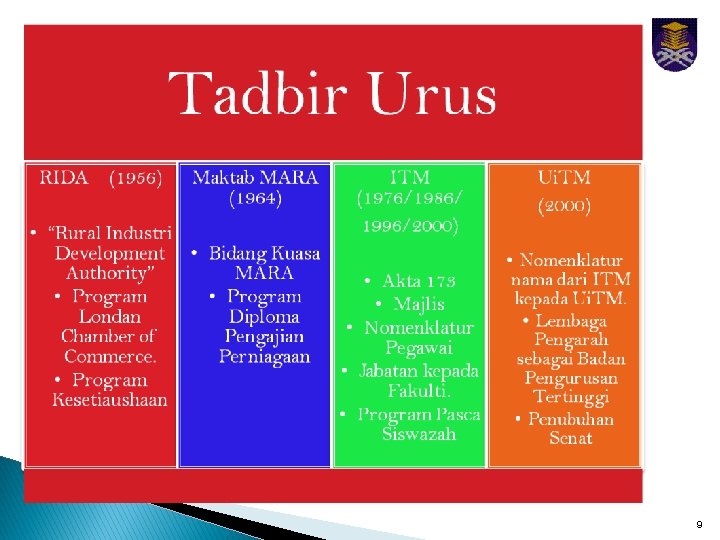 Tadbir Urus

RIDA (1956)

• "Rural Industri Development Authority"
• Program Londan Chamber of Commerce.
• Program Kesetiaushaan

Maktab MARA (1964)

• Bidang Kuasa MARA
• Program Diploma Pengajian Perniagaan

ITM (1976/1986/ 1996/2000)

• Akta 173
• Majlis
• Nomenklatur Pegawai
• Jabatan kepada Fakulti.
• Program Pasca Siswazah

UiTM (2000)

• Nomenklatur nama dari ITM kepada UiTM.
• Lembaga Pengarah sebagai Badan Pengurusan Tertinggi
• Penubuhan Senat

9